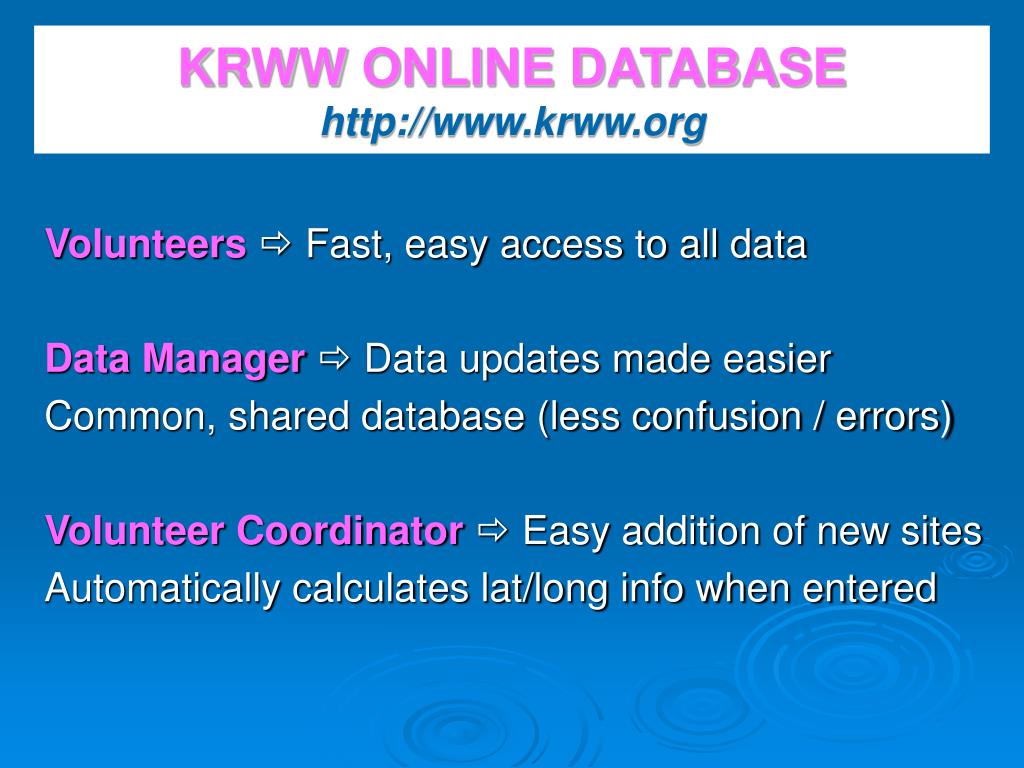 KRWW ONLINE DATABASE
http://www.krww.org

Volunteers ⇨ Fast, easy access to all data

Data Manager ⇨ Data updates made easier
Common, shared database (less confusion / errors)

Volunteer Coordinator ⇨ Easy addition of new sites
Automatically calculates lat/long info when entered